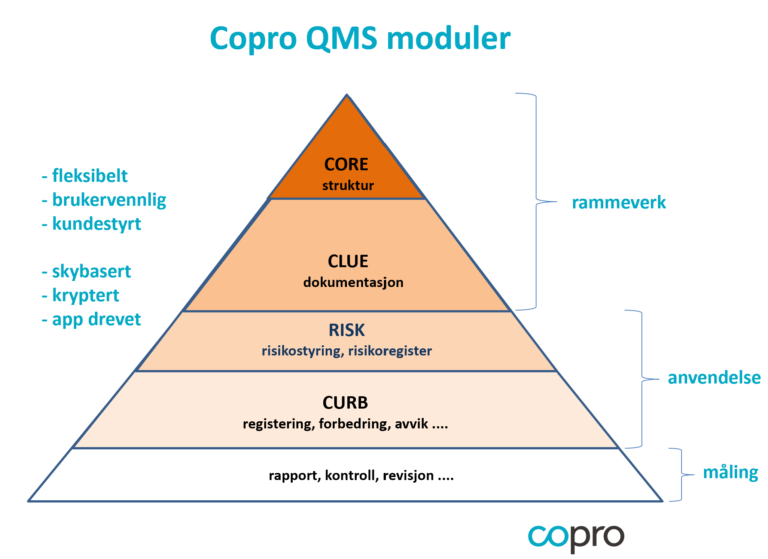 Copro QMS moduler

- fleksibelt
- brukervennlig
- kundestyrt

- skybasert
- kryptert
- app drevet

CORE
struktur

CLUE
dokumentasjon

RISK
risikostyring, risikoregister

CURB
registering, forbedring, avvik ....

rapport, kontroll, revisjon ....

rammeverk

anvendelse

måling

copro